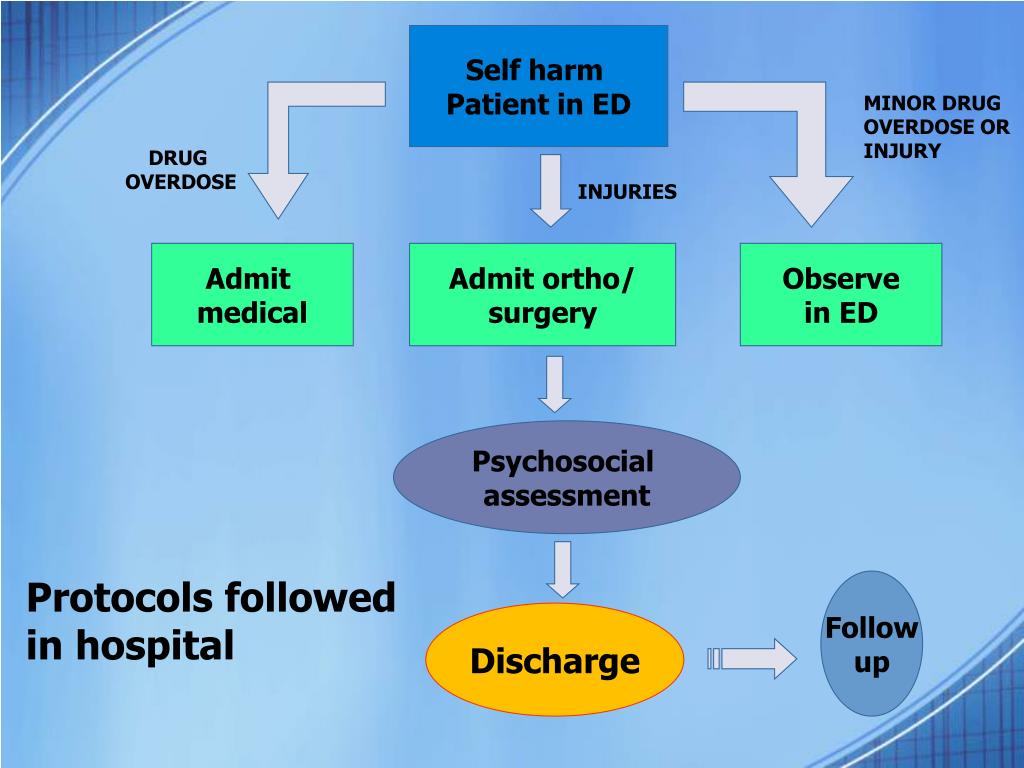 Self harm Patient in ED

DRUG OVERDOSE

INJURIES

MINOR DRUG OVERDOSE OR INJURY

Admit medical

Admit ortho/ surgery

Observe in ED

Psychosocial assessment

Protocols followed in hospital

Discharge

Follow up